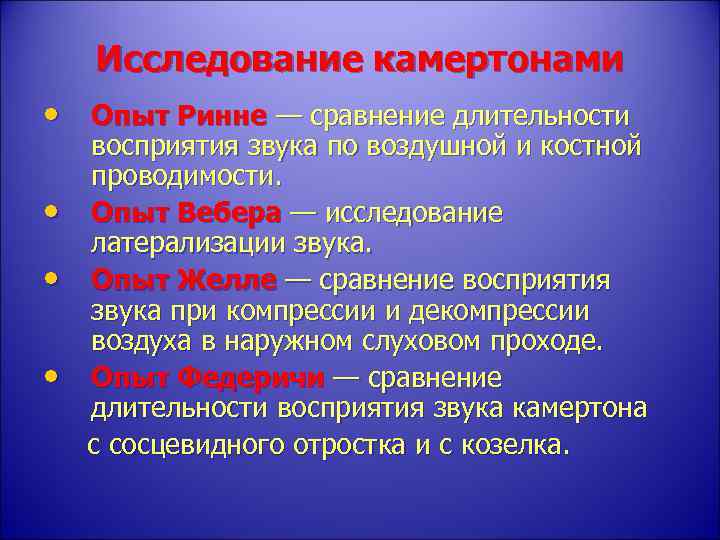 Исследование камертонами

• Опыт Ринне — сравнение длительности восприятия звука по воздушной и костной проводимости.
• Опыт Вебера — исследование латерализации звука.
• Опыт Желле — сравнение восприятия звука при компрессии и декомпрессии воздуха в наружном слуховом проходе.
• Опыт Федеричи — сравнение длительности восприятия звука камертона с сосцевидного отростка и с козелка.